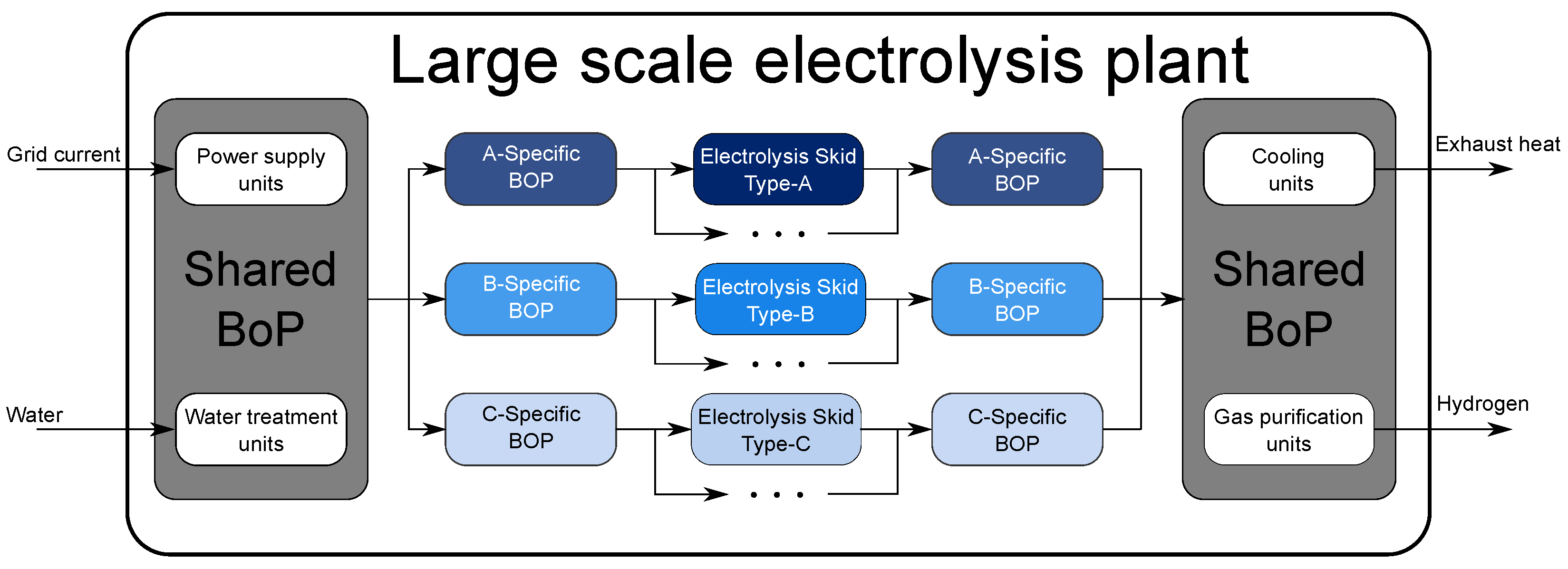 Large scale electrolysis plant

Grid current

Water

Power supply units

Shared BoP

Water treatment units

A-Specific BOP

Electrolysis Skid Type-A

A-Specific BOP

. . .

B-Specific BOP

Electrolysis Skid Type-B

B-Specific BOP

. . .

C-Specific BOP

Electrolysis Skid Type-C

C-Specific BOP

. . .

Cooling units

Shared BoP

Gas purification units

Exhaust heat

Hydrogen